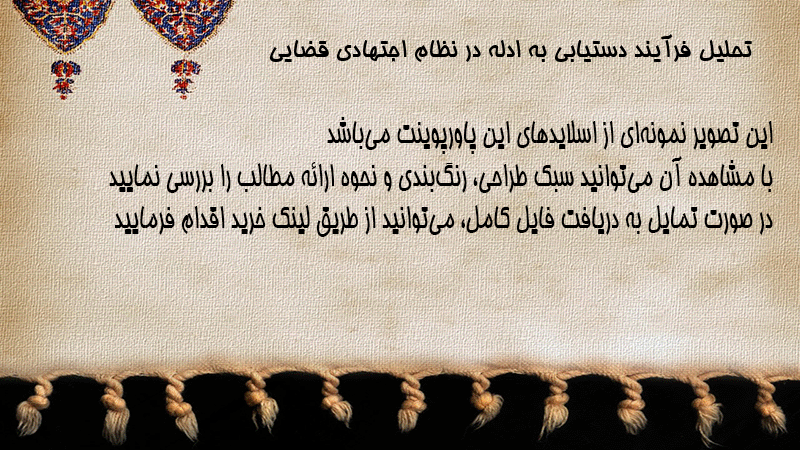 تحلیل فرآیند دستیابی به ادله در نظام اجتهادی قضایی

این تصویر نمونه‌ای از اسلایدهای این پاورپوینت می‌باشد
با مشاهده آن می‌توانید سبک طراحی، رنگ‌بندی و نحوه ارائه مطالب را بررسی نمایید
در صورت تمایل به دریافت فایل کامل، می‌توانید از طریق لینک خرید اقدام فرمایید